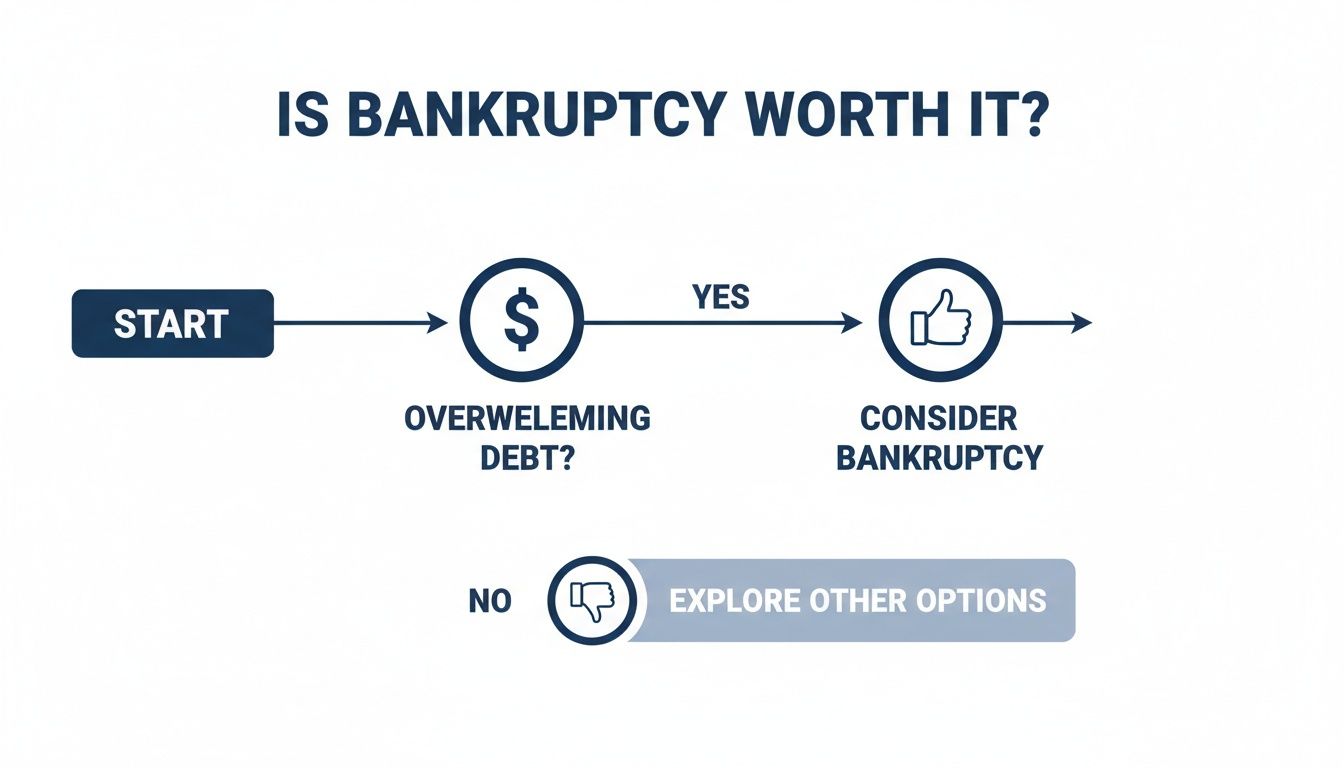 IS BANKRUPTCY WORTH IT?

START

$

OVERWELEMING DEBT?

YES

CONSIDER BANKRUPTCY

NO

EXPLORE OTHER OPTIONS